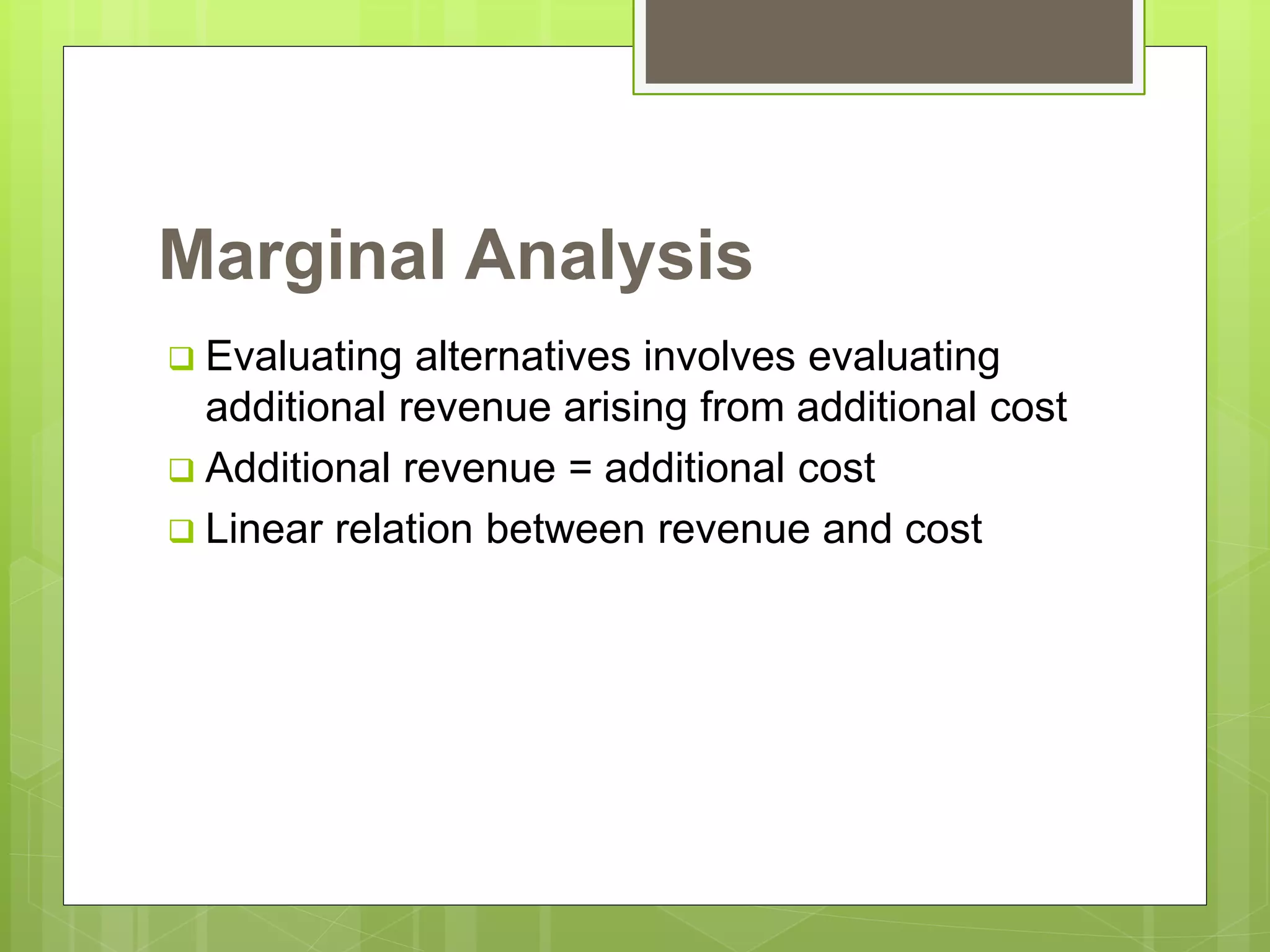 Marginal Analysis

❑ Evaluating alternatives involves evaluating additional revenue arising from additional cost

❑ Additional revenue = additional cost

❑ Linear relation between revenue and cost